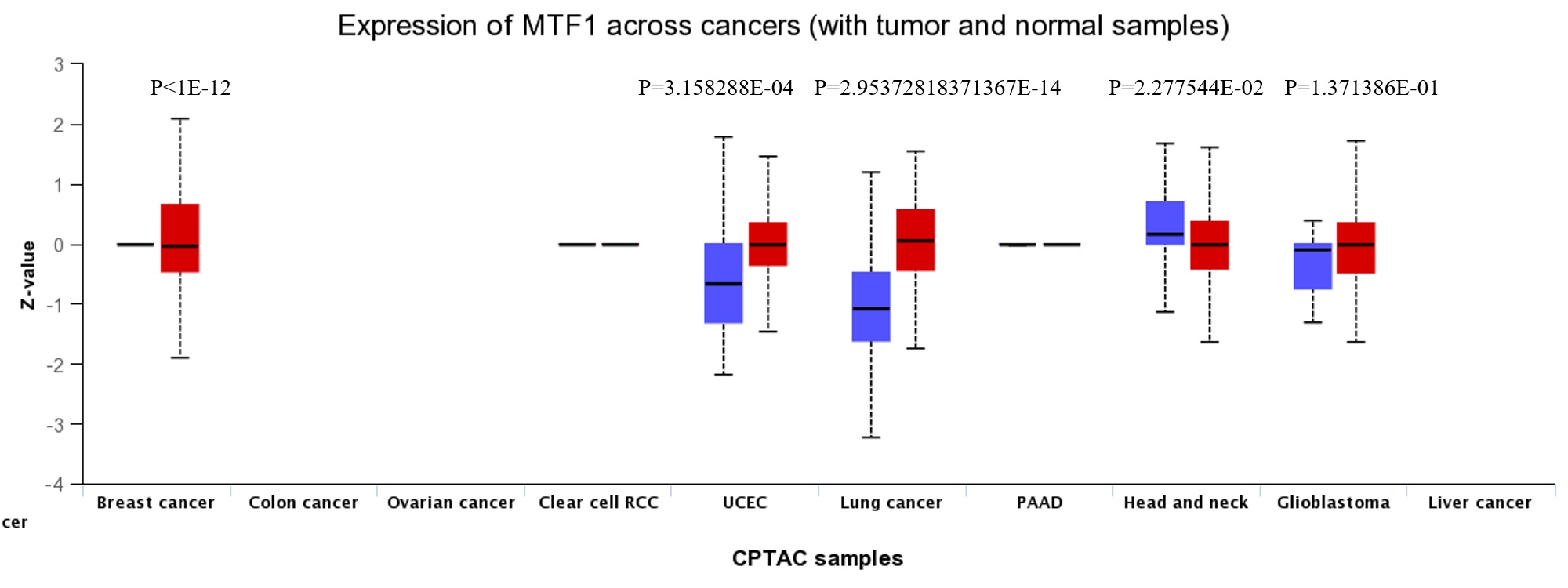 Expression of MTF1 across cancers (with tumor and normal samples)

P<1E-12

P=3.158288E-04

P=2.95372818371367E-14

P=2.277544E-02

P=1.371386E-01

3
2
1
0
-1
-2
-3
-4

Z-value

Breast cancer
Colon cancer
Ovarian cancer
Clear cell RCC
UCEC
Lung cancer
PAAD
Head and neck
Glioblastoma
Liver cancer

cer

CPTAC samples